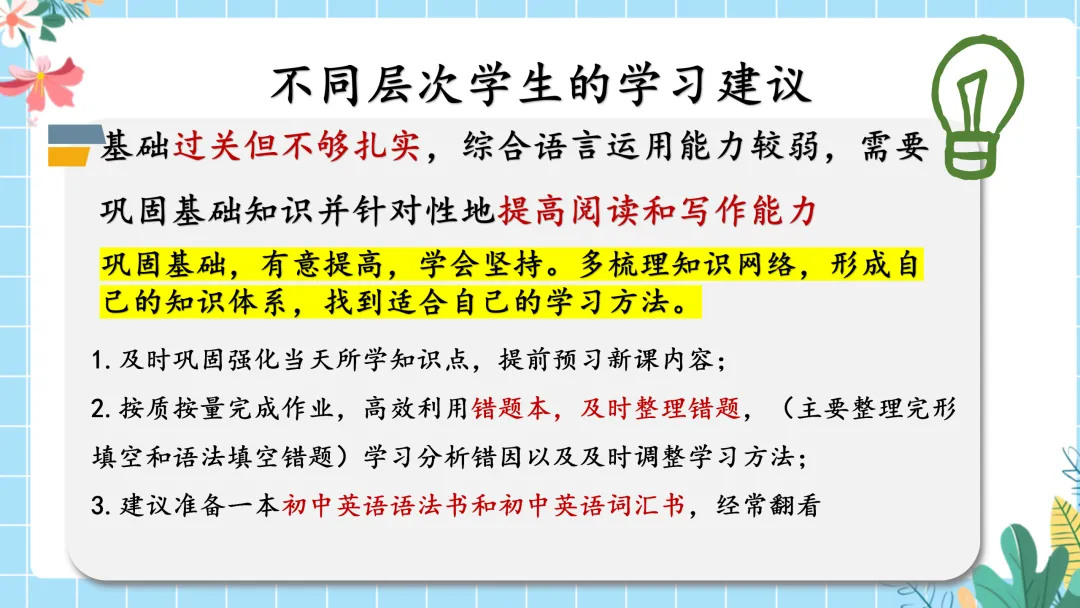 不同层次学生的学习建议

基础过关但不够扎实，综合语言运用能力较弱，需要巩固基础知识并针对性地提高阅读和写作能力

巩固基础，有意提高，学会坚持。多梳理知识网络，形成自己的知识体系，找到适合自己的学习方法。

1.及时巩固强化当天所学知识点，提前预习新课内容；

2.按质按量完成作业，高效利用错题本，及时整理错题，（主要整理完形填空和语法填空错题）学习分析错因以及及时调整学习方法；

3.建议准备一本初中英语语法书和初中英语词汇书，经常翻看